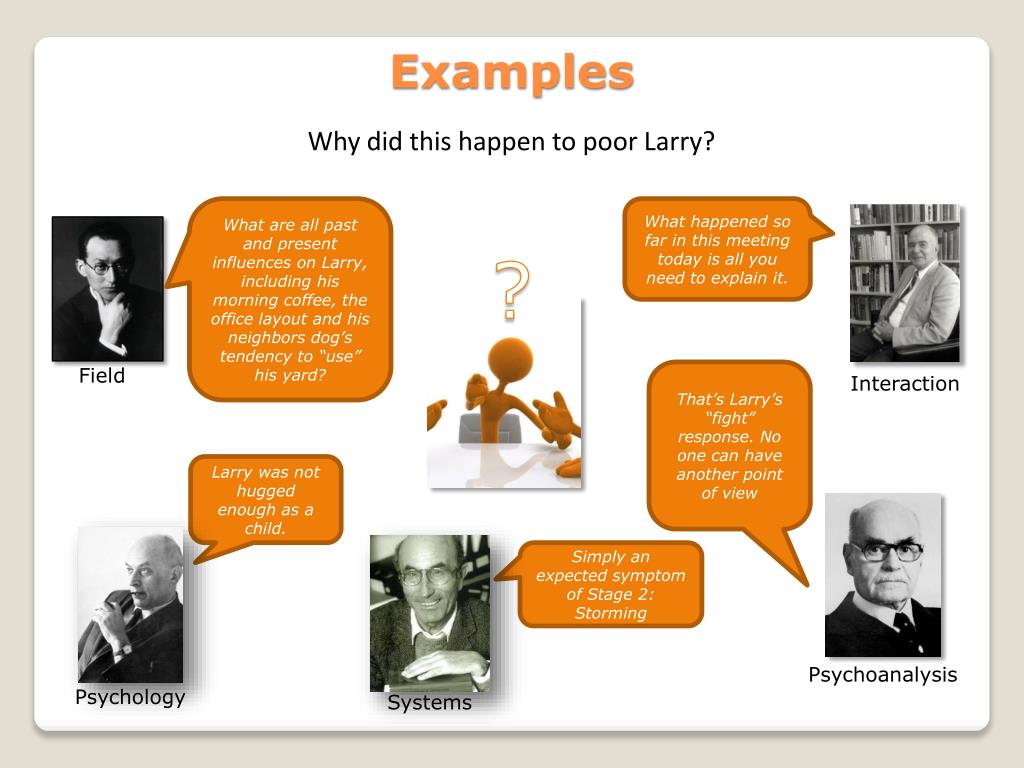 Examples

Why did this happen to poor Larry?

What are all past and present influences on Larry, including his morning coffee, the office layout and his neighbors dog's tendency to "use" his yard?

Field

?

What happened so far in this meeting today is all you need to explain it.

Interaction

That's Larry's "fight" response. No one can have another point of view

Larry was not hugged enough as a child.

Psychology

Simply an expected symptom of Stage 2: Storming

Systems

Psychoanalysis